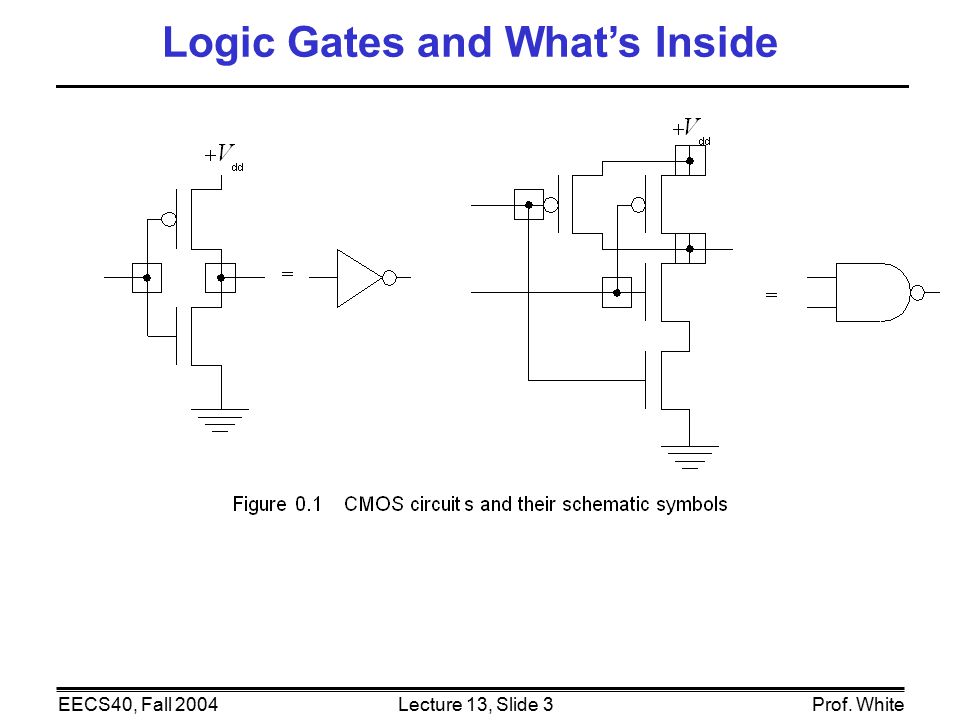 Logic Gates and What's Inside

$+V_{dd}$

=

$+V_{dd}$

=

Figure 0.1 CMOS circuit s and their schematic symbols

EECS40, Fall 2004

Lecture 13, Slide 3

Prof. White